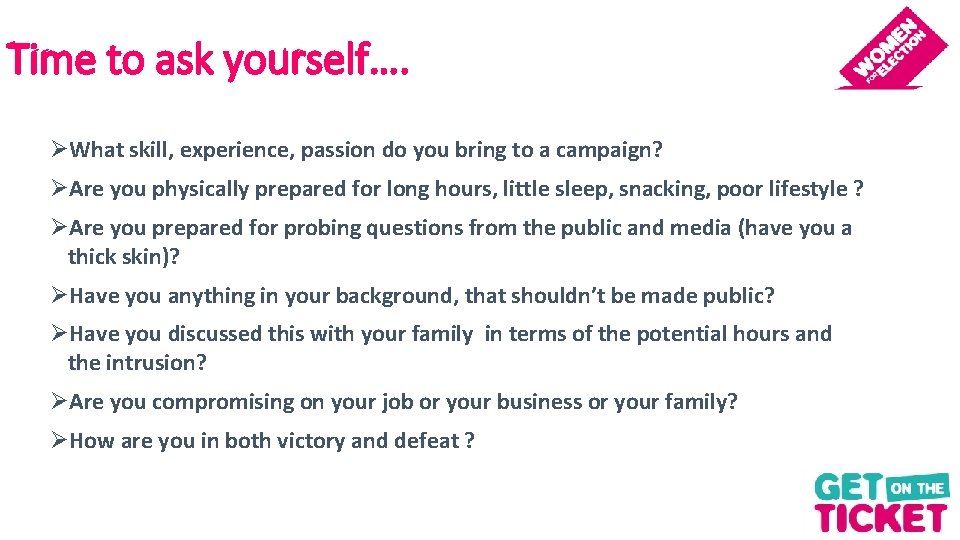 Time to ask yourself….

WOMEN FOR ELECTION

➢What skill, experience, passion do you bring to a campaign?

➢Are you physically prepared for long hours, little sleep, snacking, poor lifestyle ?

➢Are you prepared for probing questions from the public and media (have you a thick skin)?

➢Have you anything in your background, that shouldn't be made public?

➢Have you discussed this with your family in terms of the potential hours and the intrusion?

➢Are you compromising on your job or your business or your family?

➢How are you in both victory and defeat ?

GET ON THE TICKET